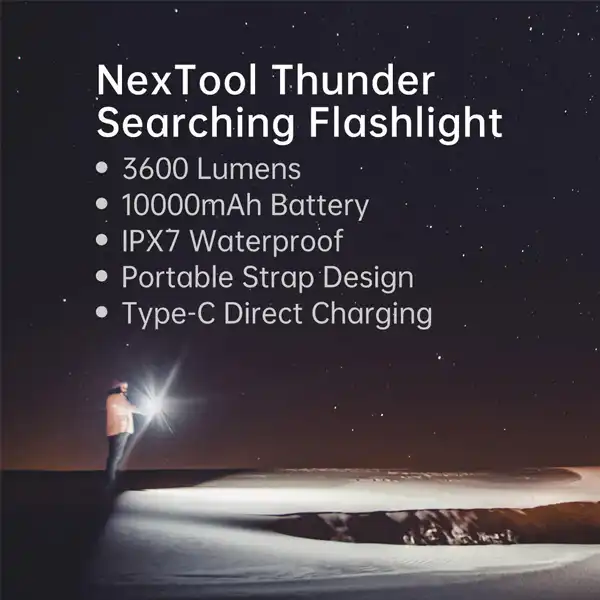 NexTool Thunder Searching Flashlight

• 3600 Lumens
• 10000mAh Battery
• IPX7 Waterproof
• Portable Strap Design
• Type-C Direct Charging